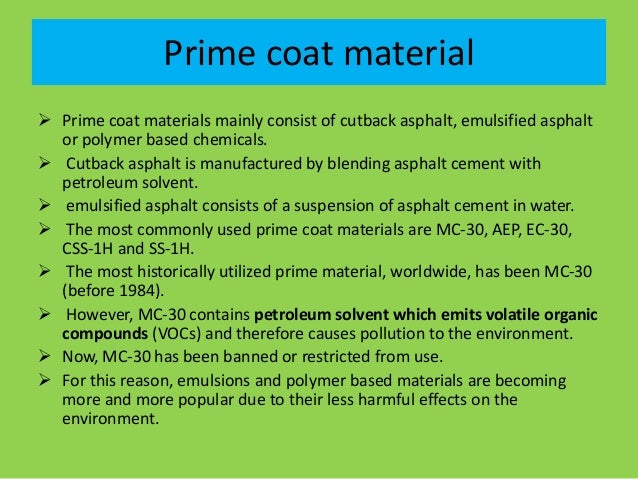 Prime coat material

➢ Prime coat materials mainly consist of cutback asphalt, emulsified asphalt or polymer based chemicals.

➢ Cutback asphalt is manufactured by blending asphalt cement with petroleum solvent.

➢ emulsified asphalt consists of a suspension of asphalt cement in water.

➢ The most commonly used prime coat materials are MC-30, AEP, EC-30, CSS-1H and SS-1H.

➢ The most historically utilized prime material, worldwide, has been MC-30 (before 1984).

➢ However, MC-30 contains petroleum solvent which emits volatile organic compounds (VOCs) and therefore causes pollution to the environment.

➢ Now, MC-30 has been banned or restricted from use.

➢ For this reason, emulsions and polymer based materials are becoming more and more popular due to their less harmful effects on the environment.